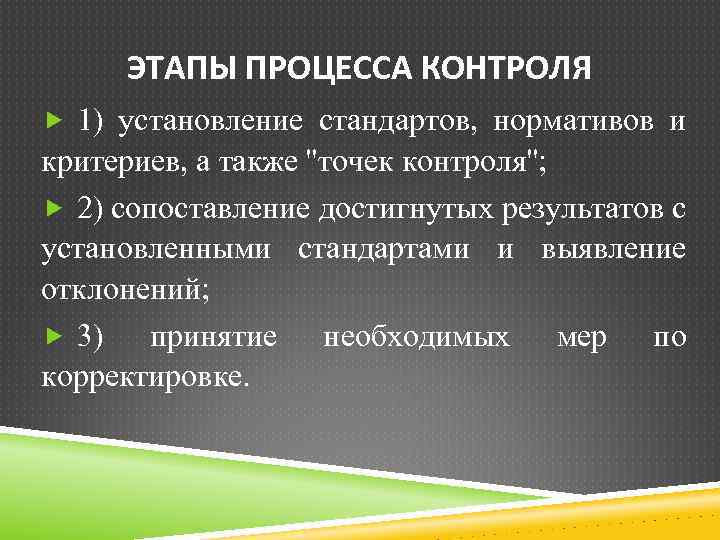 ЭТАПЫ ПРОЦЕССА КОНТРОЛЯ

1) установление стандартов, нормативов и критериев, а также "точек контроля";

2) сопоставление достигнутых результатов с установленными стандартами и выявление отклонений;

3) принятие необходимых мер по корректировке.